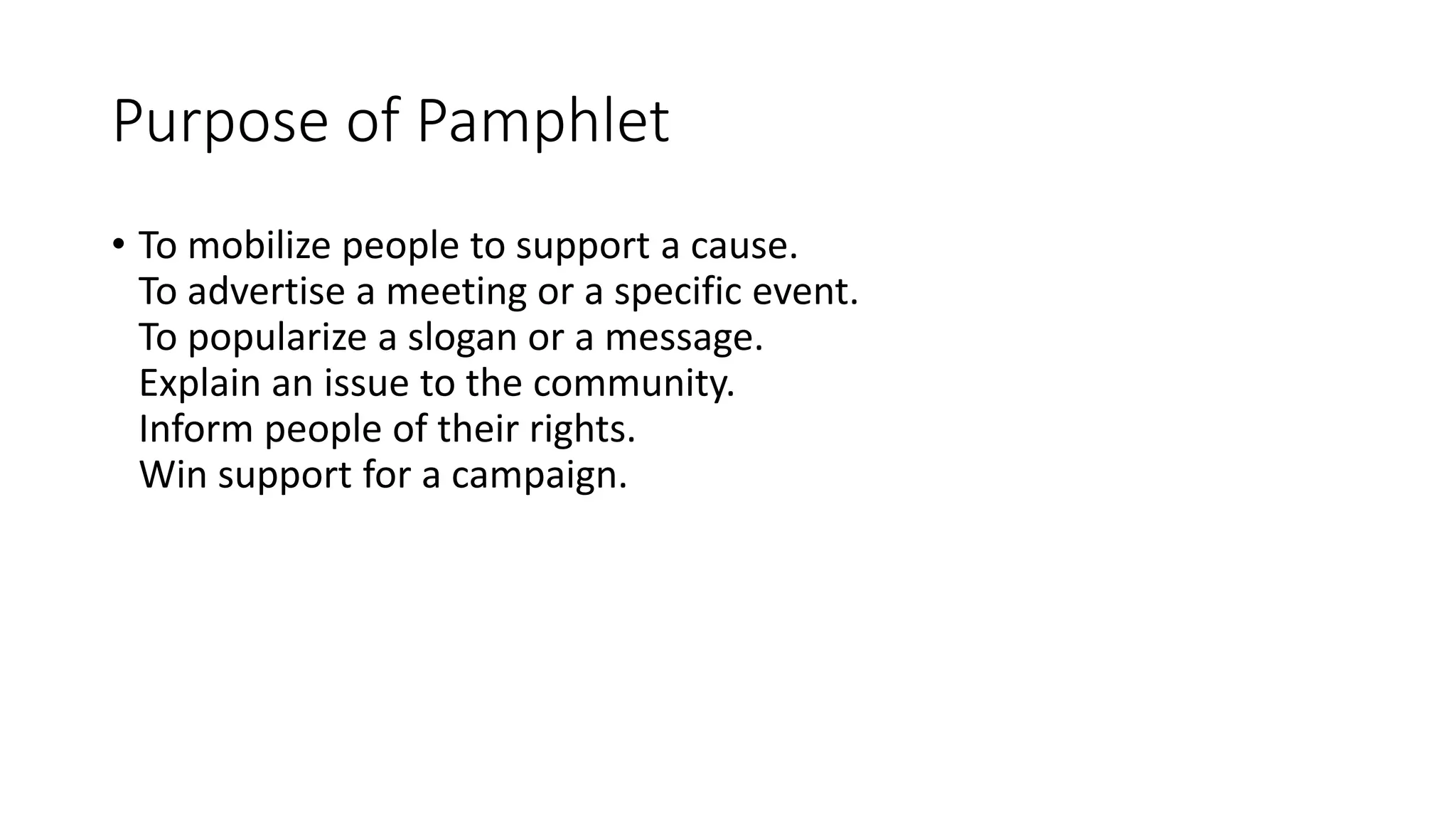 Purpose of Pamphlet

• To mobilize people to support a cause.
To advertise a meeting or a specific event.
To popularize a slogan or a message.
Explain an issue to the community.
Inform people of their rights.
Win support for a campaign.